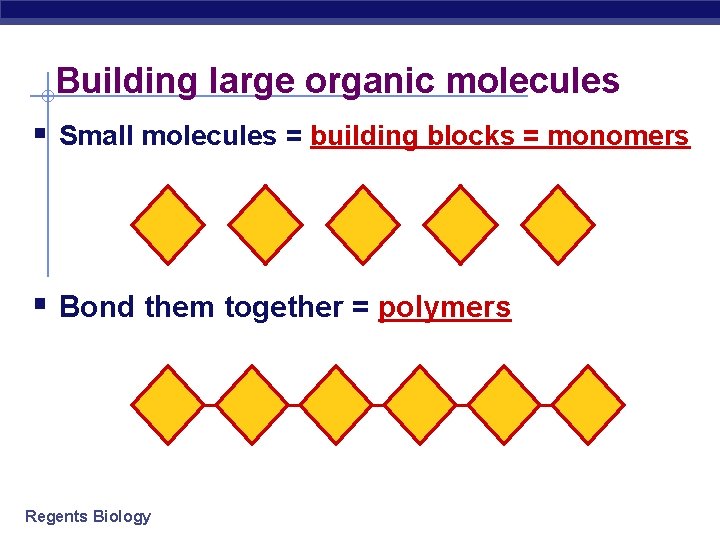 Building large organic molecules

Small molecules = building blocks = monomers

Bond them together = polymers

Regents Biology